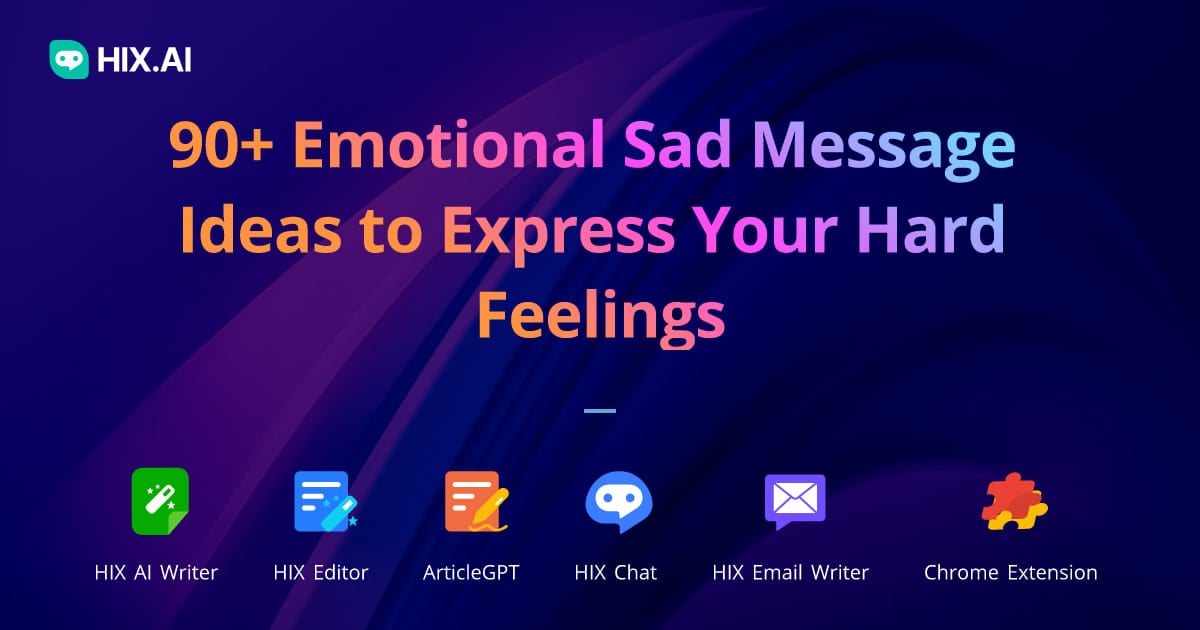 HIX.AI

90+ Emotional Sad Message Ideas to Express Your Hard Feelings

HIX AI Writer
HIX Editor
ArticleGPT
HIX Chat
HIX Email Writer
Chrome Extension